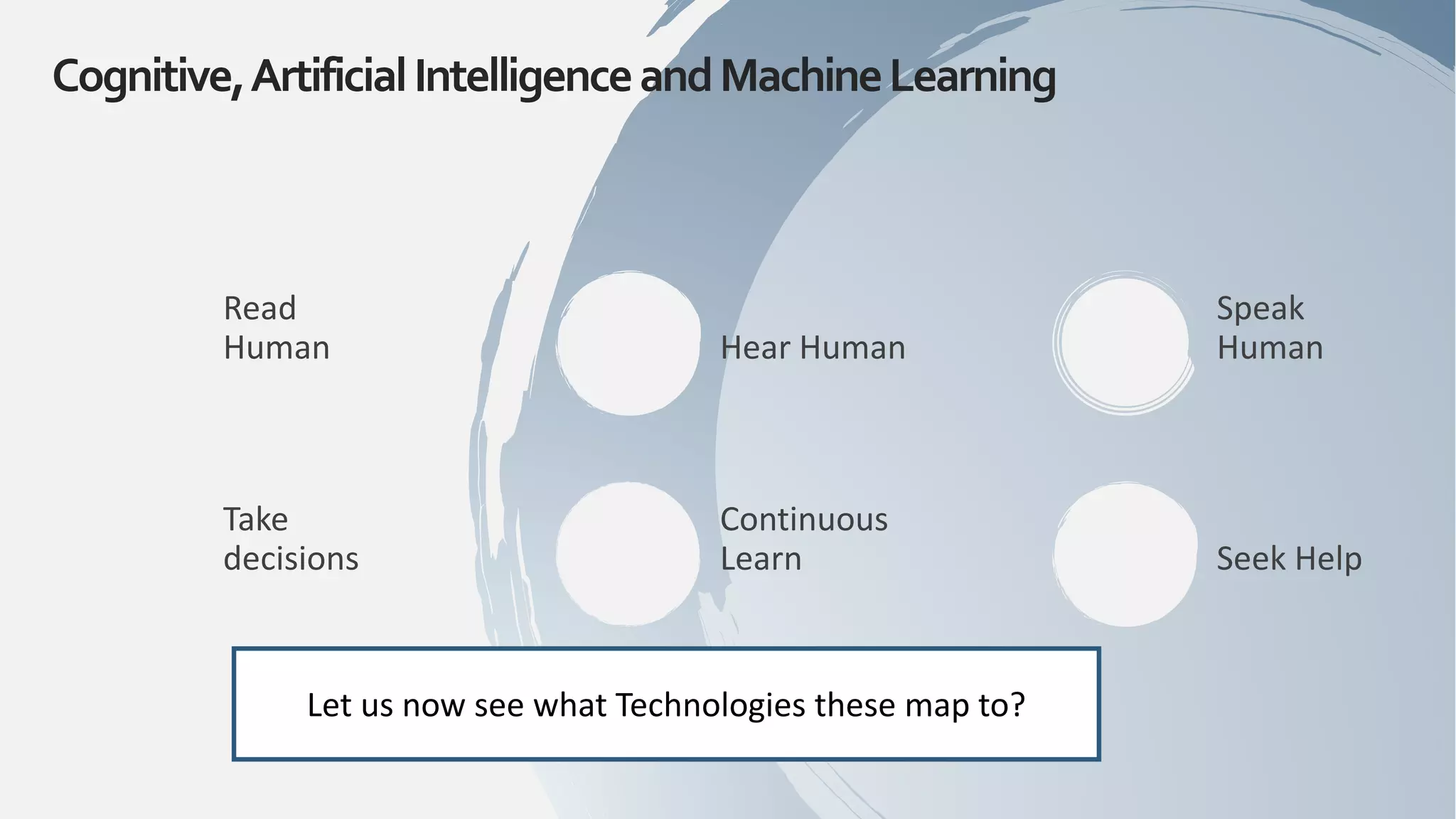 Cognitive, Artificial Intelligence and Machine Learning

Read Human

Hear Human

Speak Human

Take decisions

Continuous Learn

Seek Help

Let us now see what Technologies these map to?